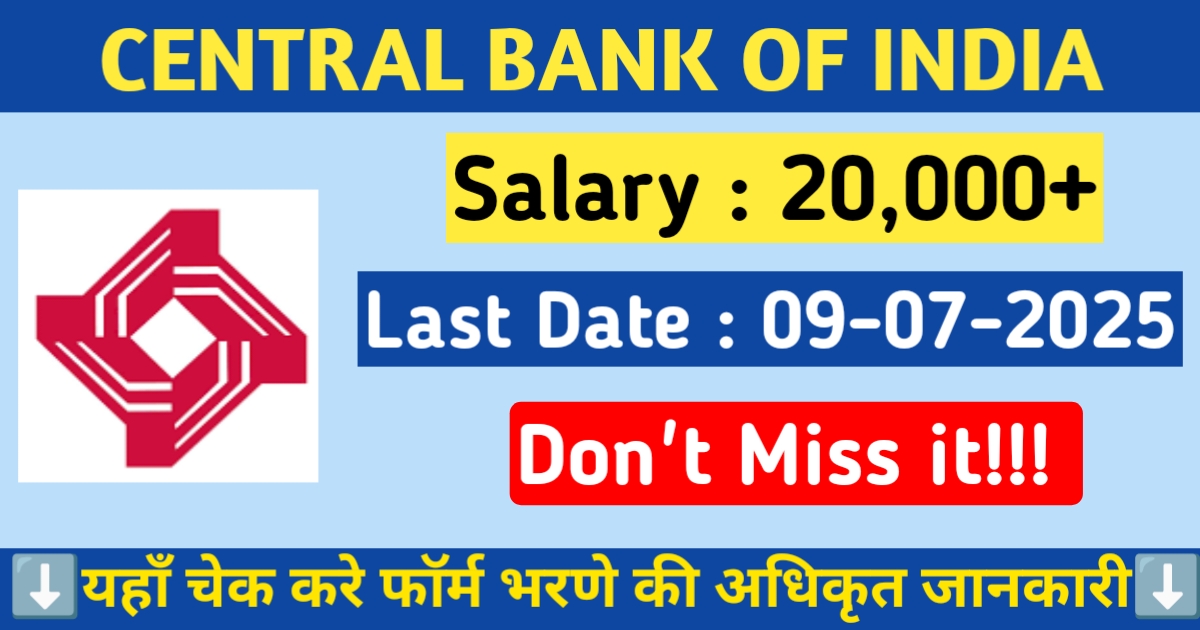 CENTRAL BANK OF INDIA

Salary : 20,000+

Last Date : 09-07-2025

Don't Miss it!!!

⬇️यहाँ चेक करे फॉर्म भरणे की अधिकृत जानकारी⬇️